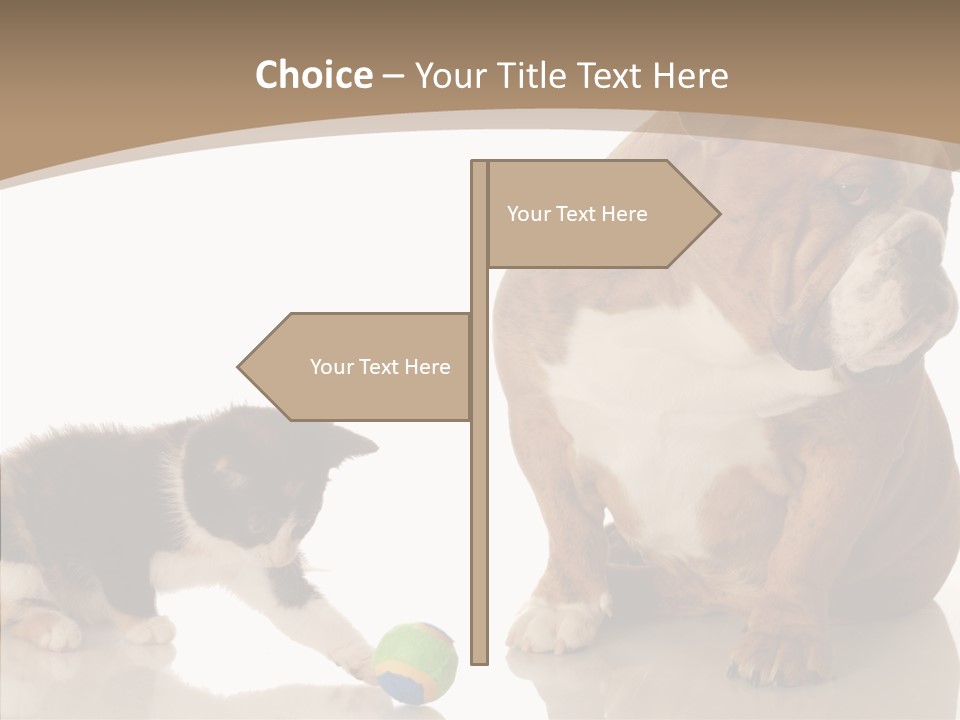 Choice – Your Title Text Here

Your Text Here

Your Text Here